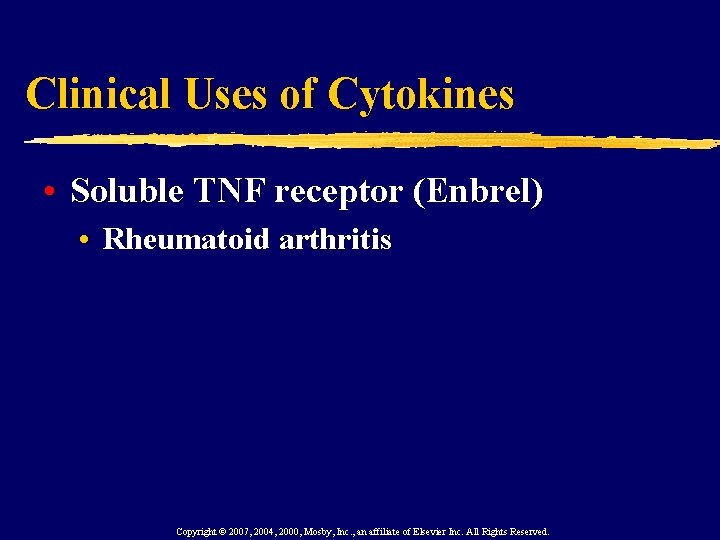 Clinical Uses of Cytokines

• Soluble TNF receptor (Enbrel)
  • Rheumatoid arthritis

Copyright © 2007, 2004, 2000, Mosby, Inc., an affiliate of Elsevier Inc. All Rights Reserved.